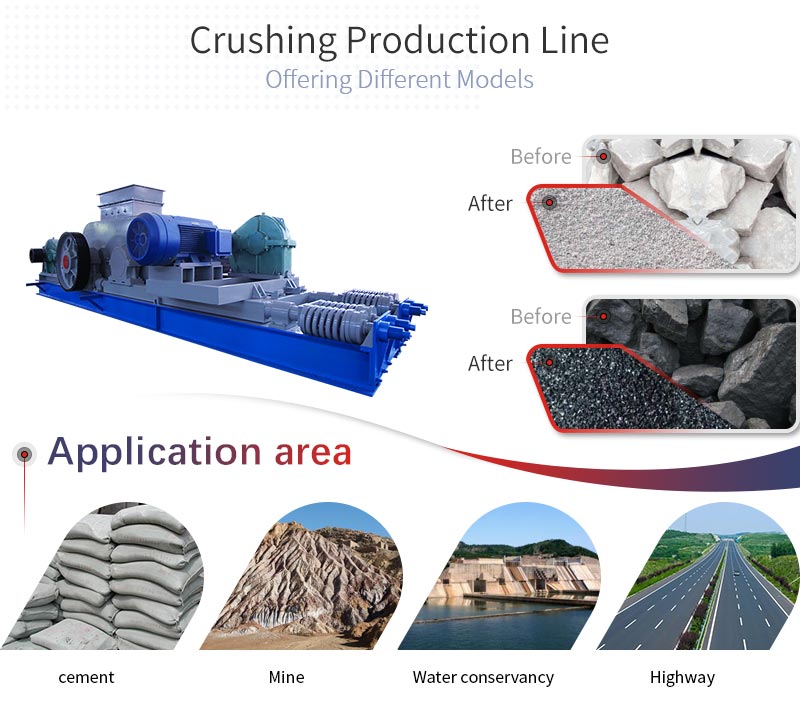 Crushing Production Line
Offering Different Models

Before
After

Before
After

Application area

cement

Mine

Water conservancy

Highway